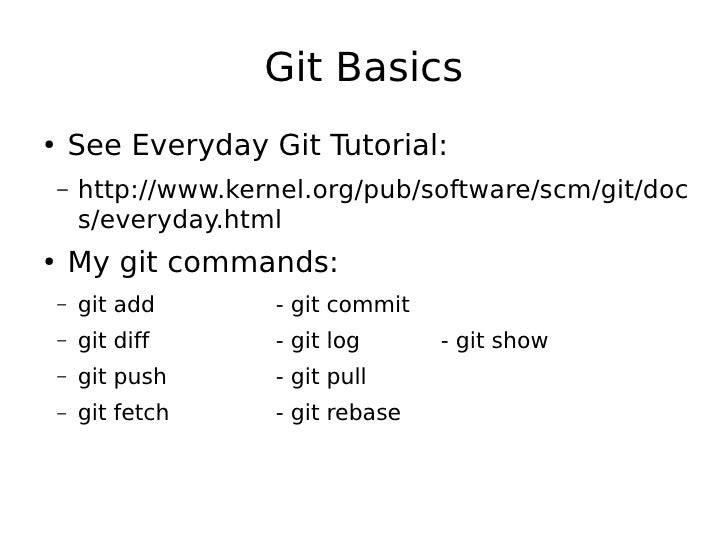 Git Basics

• See Everyday Git Tutorial:
– http://www.kernel.org/pub/software/scm/git/docs/everyday.html

• My git commands:
– git add - git commit
– git diff - git log - git show
– git push - git pull
– git fetch - git rebase